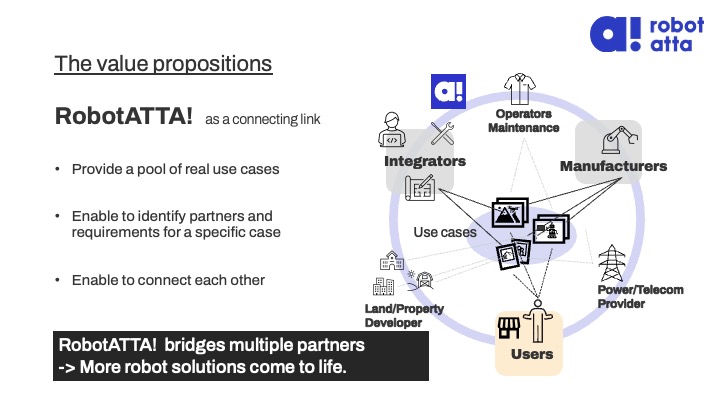 a! robot atta

The value propositions

RobotATTA! as a connecting link

• Provide a pool of real use cases

• Enable to identify partners and requirements for a specific case

• Enable to connect each other

RobotATTA! bridges multiple partners
-> More robot solutions come to life.

a!

Operators
Maintenance

Integrators

Manufacturers

Use cases

Power/Telecom
Provider

Land/Property
Developer

Users